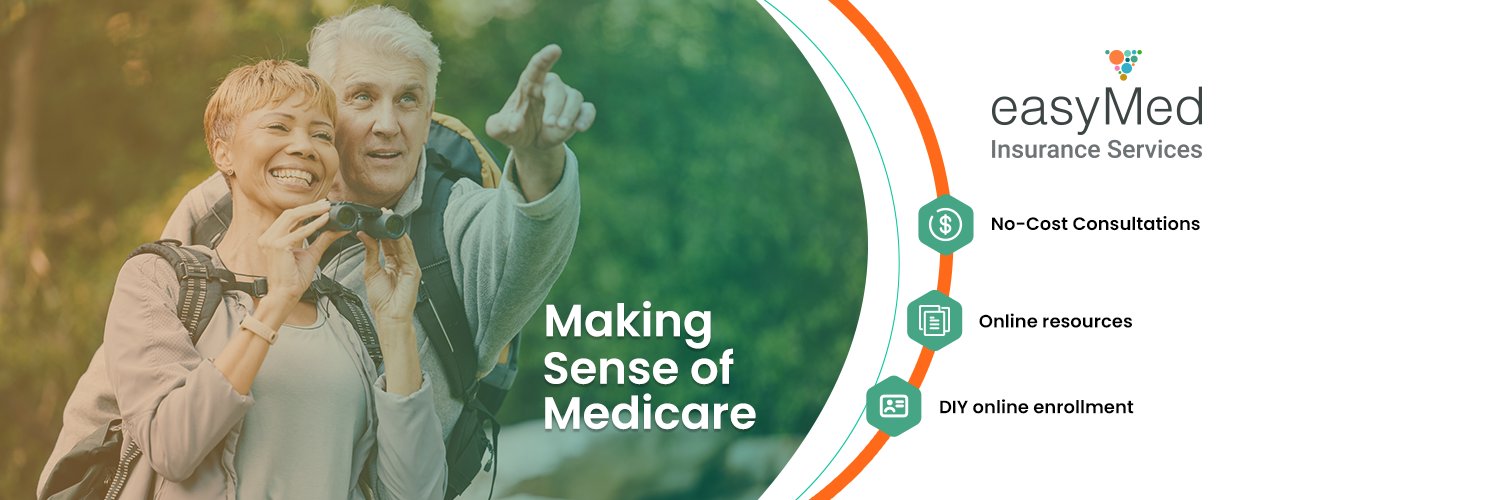 Making Sense of Medicare

easyMed
Insurance Services

No-Cost Consultations

Online resources

DIY online enrollment